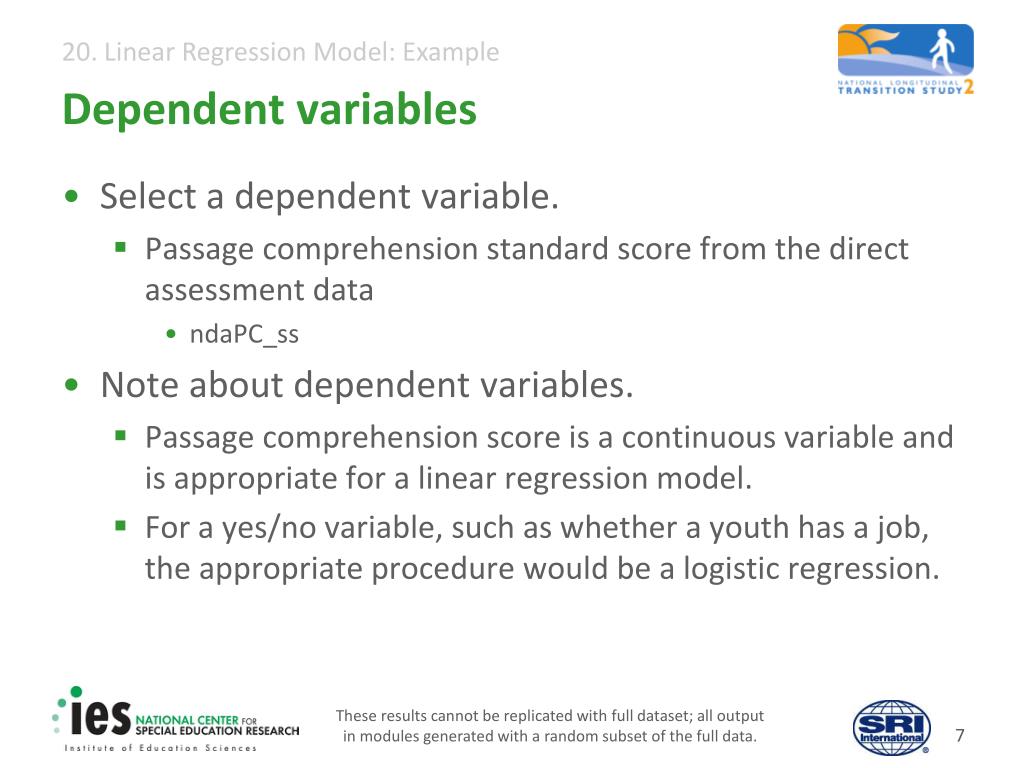 20. Linear Regression Model: Example

NATIONAL LONGITUDINAL TRANSITION STUDY 2

Dependent variables

• Select a dependent variable.
  ▪ Passage comprehension standard score from the direct assessment data
    • ndaPC_ss
• Note about dependent variables.
  ▪ Passage comprehension score is a continuous variable and is appropriate for a linear regression model.
  ▪ For a yes/no variable, such as whether a youth has a job, the appropriate procedure would be a logistic regression.

ies NATIONAL CENTER FOR SPECIAL EDUCATION RESEARCH
Institute of Education Sciences

These results cannot be replicated with full dataset; all output in modules generated with a random subset of the full data.

SRI International

7